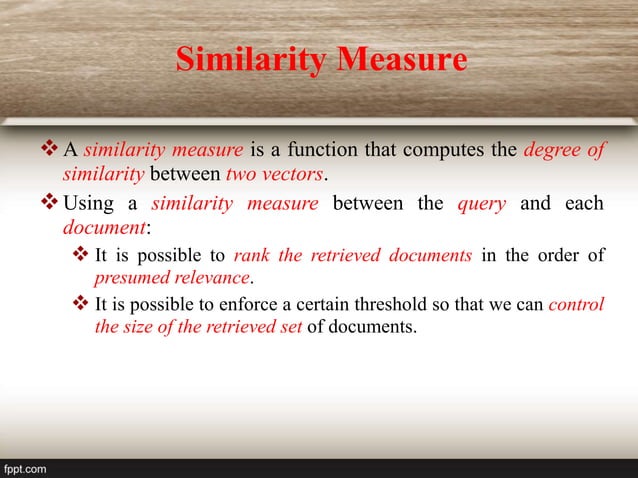 Similarity Measure

❖ A similarity measure is a function that computes the degree of similarity between two vectors.

❖ Using a similarity measure between the query and each document:

❖ It is possible to rank the retrieved documents in the order of presumed relevance.

❖ It is possible to enforce a certain threshold so that we can control the size of the retrieved set of documents.

fppt.com